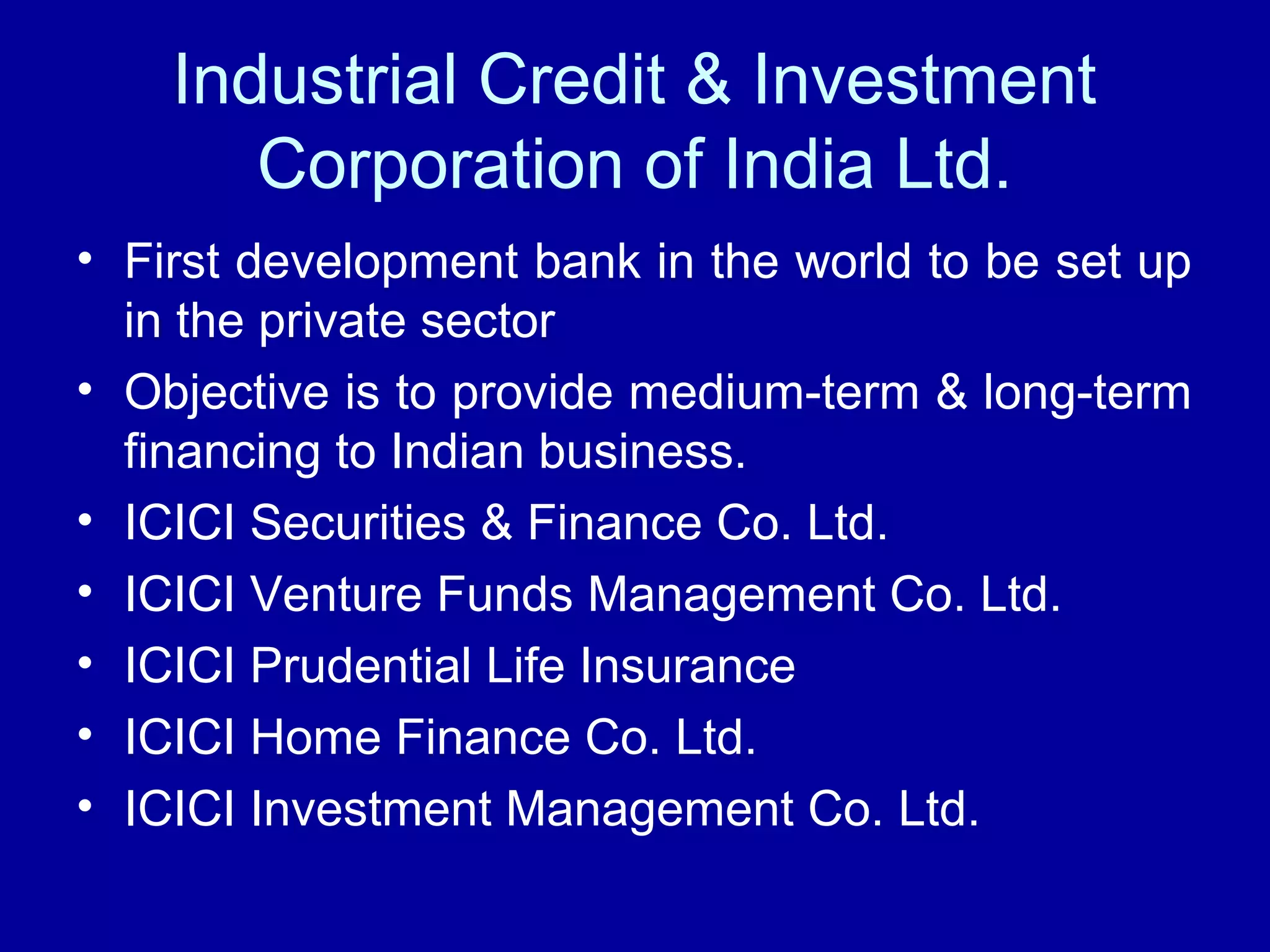 Industrial Credit & Investment Corporation of India Ltd.

• First development bank in the world to be set up in the private sector
• Objective is to provide medium-term & long-term financing to Indian business.
• ICICI Securities & Finance Co. Ltd.
• ICICI Venture Funds Management Co. Ltd.
• ICICI Prudential Life Insurance
• ICICI Home Finance Co. Ltd.
• ICICI Investment Management Co. Ltd.